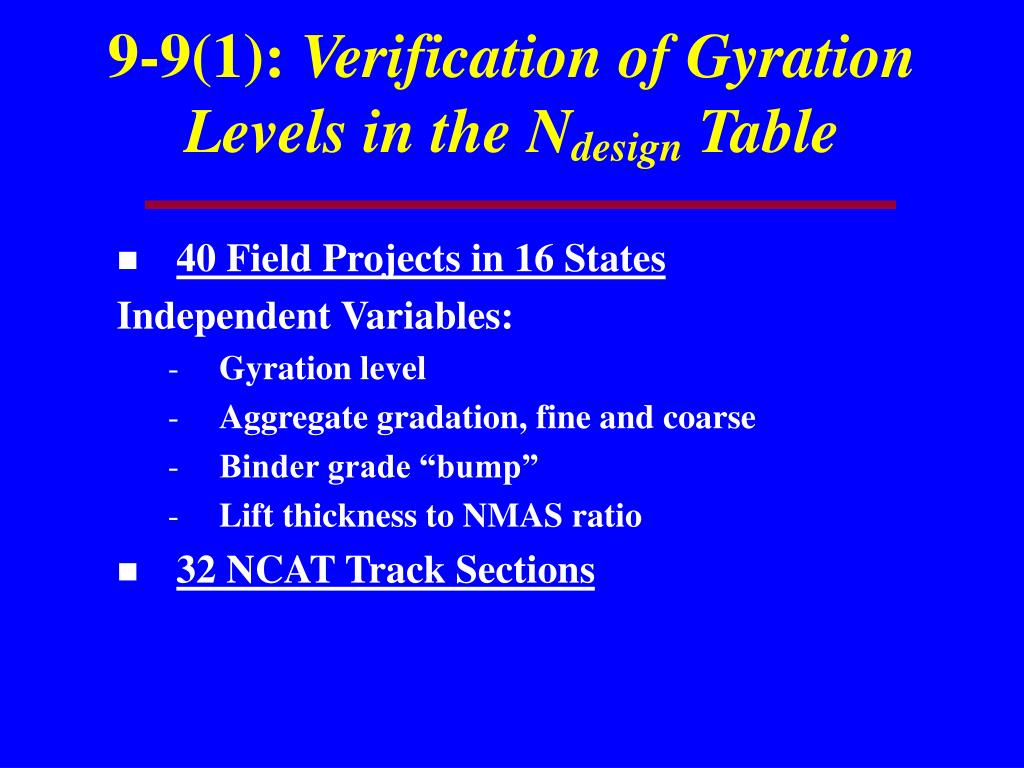 9-9(1): Verification of Gyration Levels in the $N_{design}$ Table

■ 40 Field Projects in 16 States

Independent Variables:

- Gyration level
- Aggregate gradation, fine and coarse
- Binder grade “bump”
- Lift thickness to NMAS ratio

■ 32 NCAT Track Sections